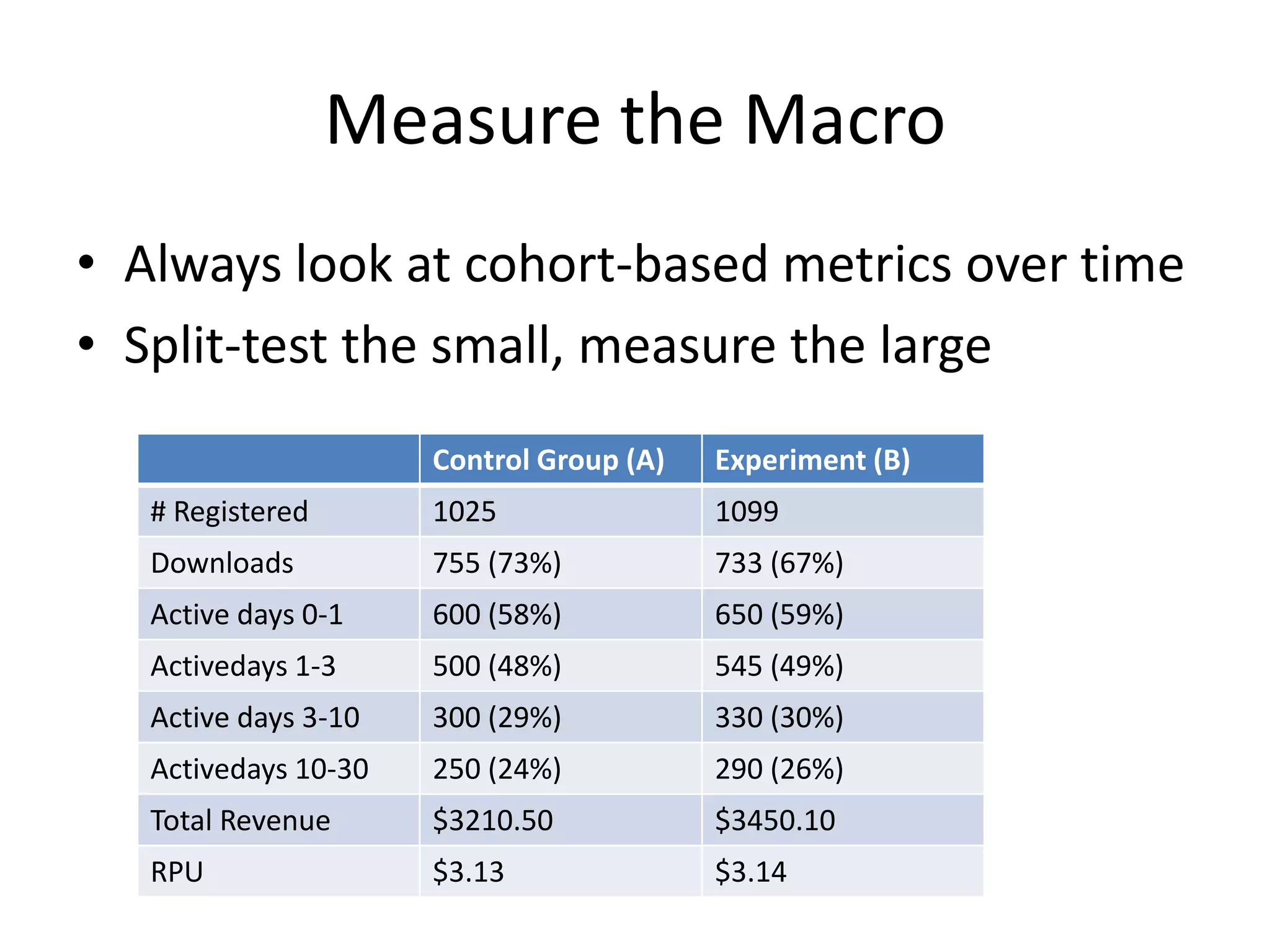 Measure the Macro

• Always look at cohort-based metrics over time
• Split-test the small, measure the large

| | Control Group (A) | Experiment (B) |
|---|---|---|
| # Registered | 1025 | 1099 |
| Downloads | 755 (73%) | 733 (67%) |
| Active days 0-1 | 600 (58%) | 650 (59%) |
| Activedays 1-3 | 500 (48%) | 545 (49%) |
| Active days 3-10 | 300 (29%) | 330 (30%) |
| Activedays 10-30 | 250 (24%) | 290 (26%) |
| Total Revenue | \$3210.50 | \$3450.10 |
| RPU | \$3.13 | \$3.14 |